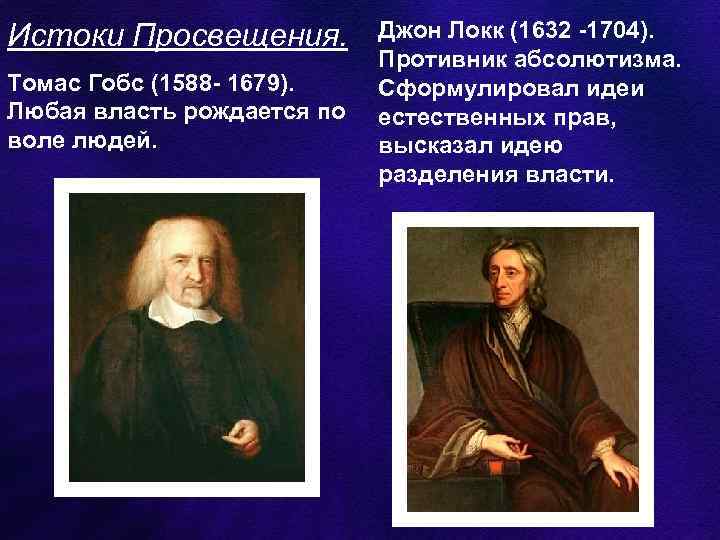 Истоки Просвещения.

Томас Гобс (1588- 1679). Любая власть рождается по воле людей.

Джон Локк (1632 -1704). Противник абсолютизма. Сформулировал идеи естественных прав, высказал идею разделения власти.